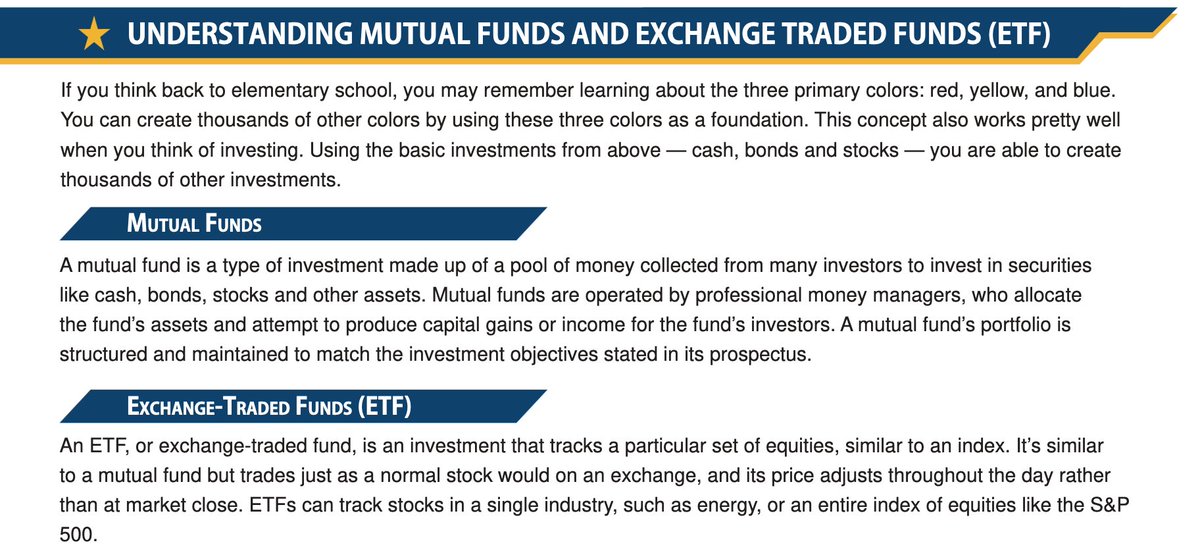 UNDERSTANDING MUTUAL FUNDS AND EXCHANGE TRADED FUNDS (ETF)

If you think back to elementary school, you may remember learning about the three primary colors: red, yellow, and blue. You can create thousands of other colors by using these three colors as a foundation. This concept also works pretty well when you think of investing. Using the basic investments from above — cash, bonds and stocks — you are able to create thousands of other investments.

MUTUAL FUNDS

A mutual fund is a type of investment made up of a pool of money collected from many investors to invest in securities like cash, bonds, stocks and other assets. Mutual funds are operated by professional money managers, who allocate the fund's assets and attempt to produce capital gains or income for the fund's investors. A mutual fund's portfolio is structured and maintained to match the investment objectives stated in its prospectus.

EXCHANGE-TRADED FUNDS (ETF)

An ETF, or exchange-traded fund, is an investment that tracks a particular set of equities, similar to an index. It's similar to a mutual fund but trades just as a normal stock would on an exchange, and its price adjusts throughout the day rather than at market close. ETFs can track stocks in a single industry, such as energy, or an entire index of equities like the S&P 500.